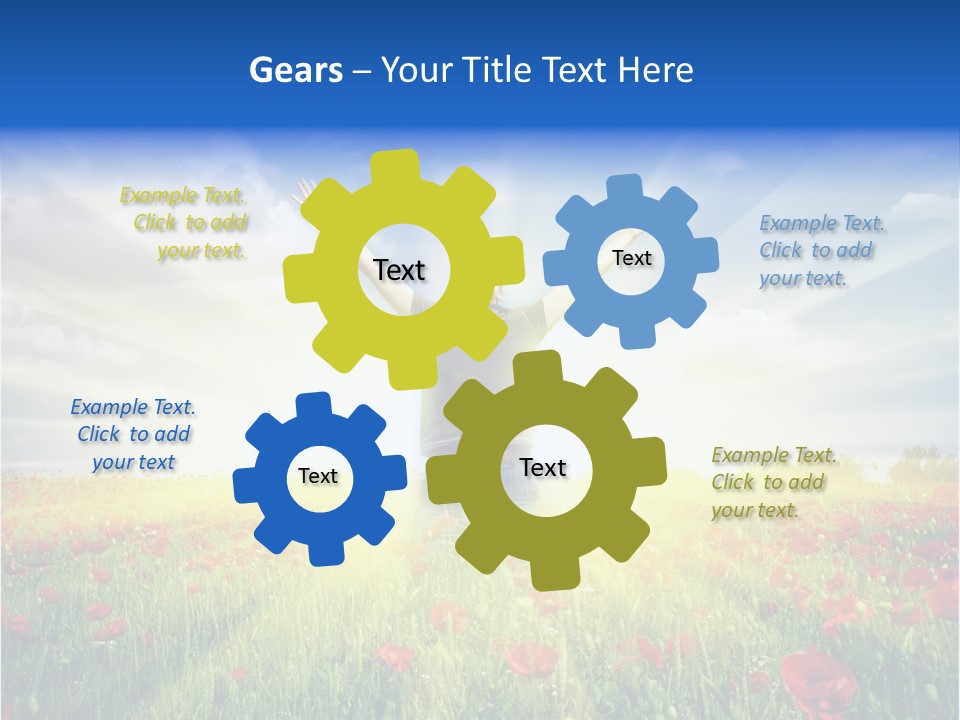 Gears – Your Title Text Here

Example Text. Click to add your text.

Text

Text

Example Text. Click to add your text.

Example Text. Click to add your text

Text

Text

Example Text. Click to add your text.